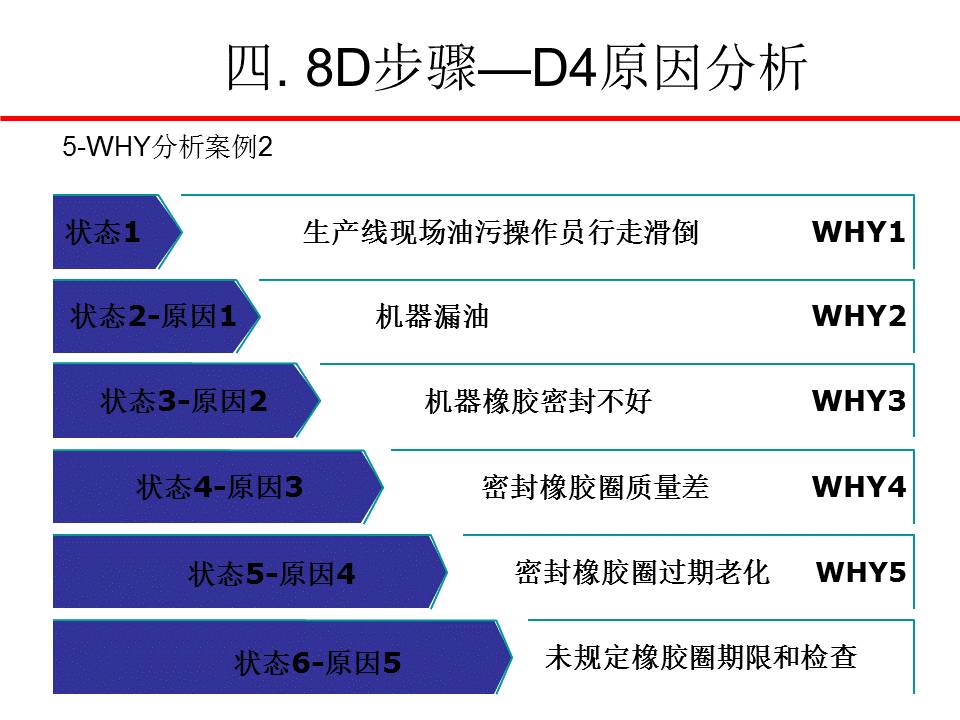 四. 8D步骤—D4原因分析

5-WHY分析案例2

状态1 生产线现场油污操作员行走滑倒 WHY1

状态2-原因1 机器漏油 WHY2

状态3-原因2 机器橡胶密封不好 WHY3

状态4-原因3 密封橡胶圈质量差 WHY4

状态5-原因4 密封橡胶圈过期老化 WHY5

状态6-原因5 未规定橡胶圈期限和检查